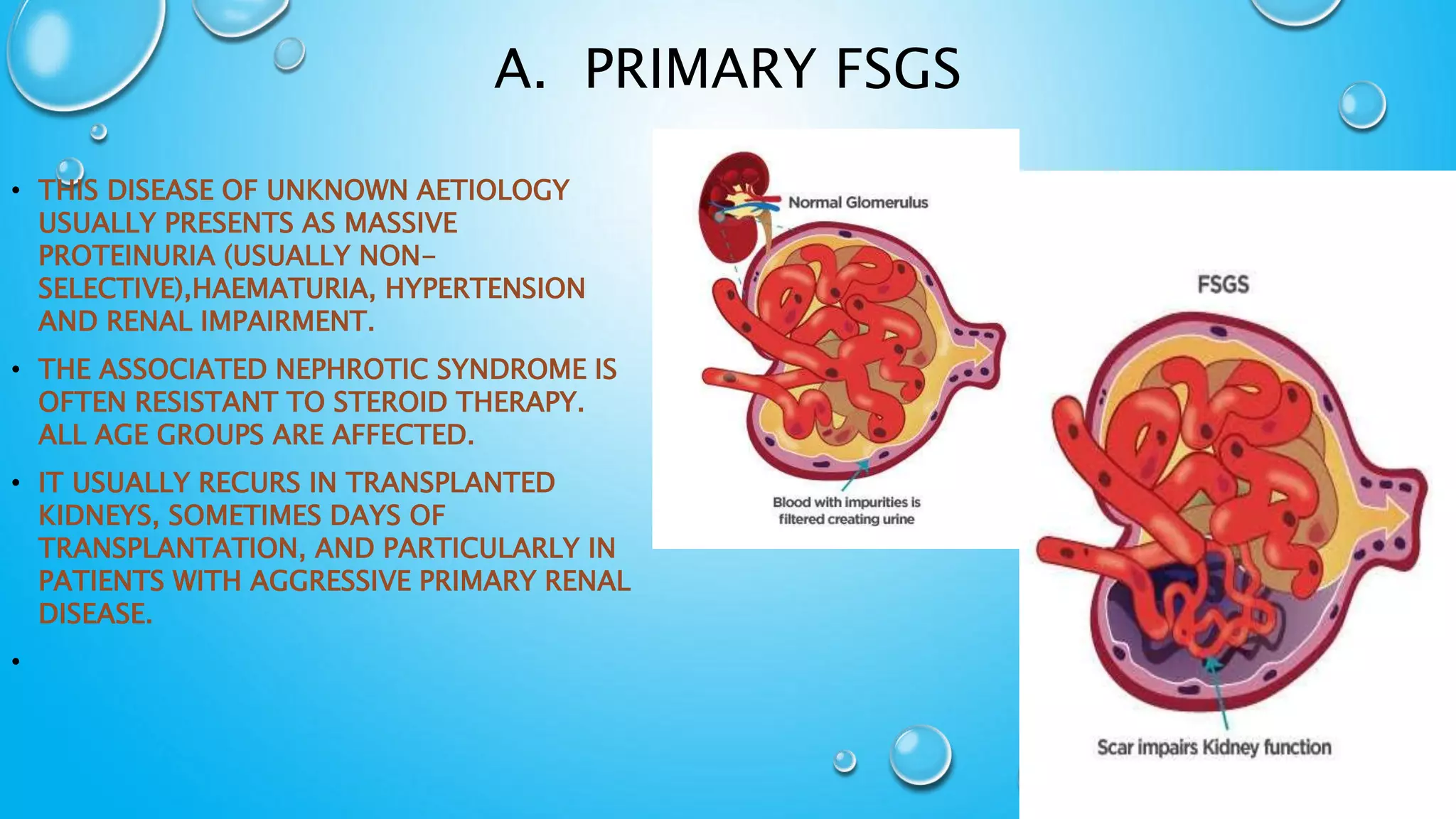 A. PRIMARY FSGS

• THIS DISEASE OF UNKNOWN AETIOLOGY USUALLY PRESENTS AS MASSIVE PROTEINURIA (USUALLY NON-SELECTIVE),HAEMATURIA, HYPERTENSION AND RENAL IMPAIRMENT.

• THE ASSOCIATED NEPHROTIC SYNDROME IS OFTEN RESISTANT TO STEROID THERAPY. ALL AGE GROUPS ARE AFFECTED.

• IT USUALLY RECURS IN TRANSPLANTED KIDNEYS, SOMETIMES DAYS OF TRANSPLANTATION, AND PARTICULARLY IN PATIENTS WITH AGGRESSIVE PRIMARY RENAL DISEASE.

•

Normal Glomerulus

Blood with impurities is filtered creating urine

FSGS

Scar impairs Kidney function